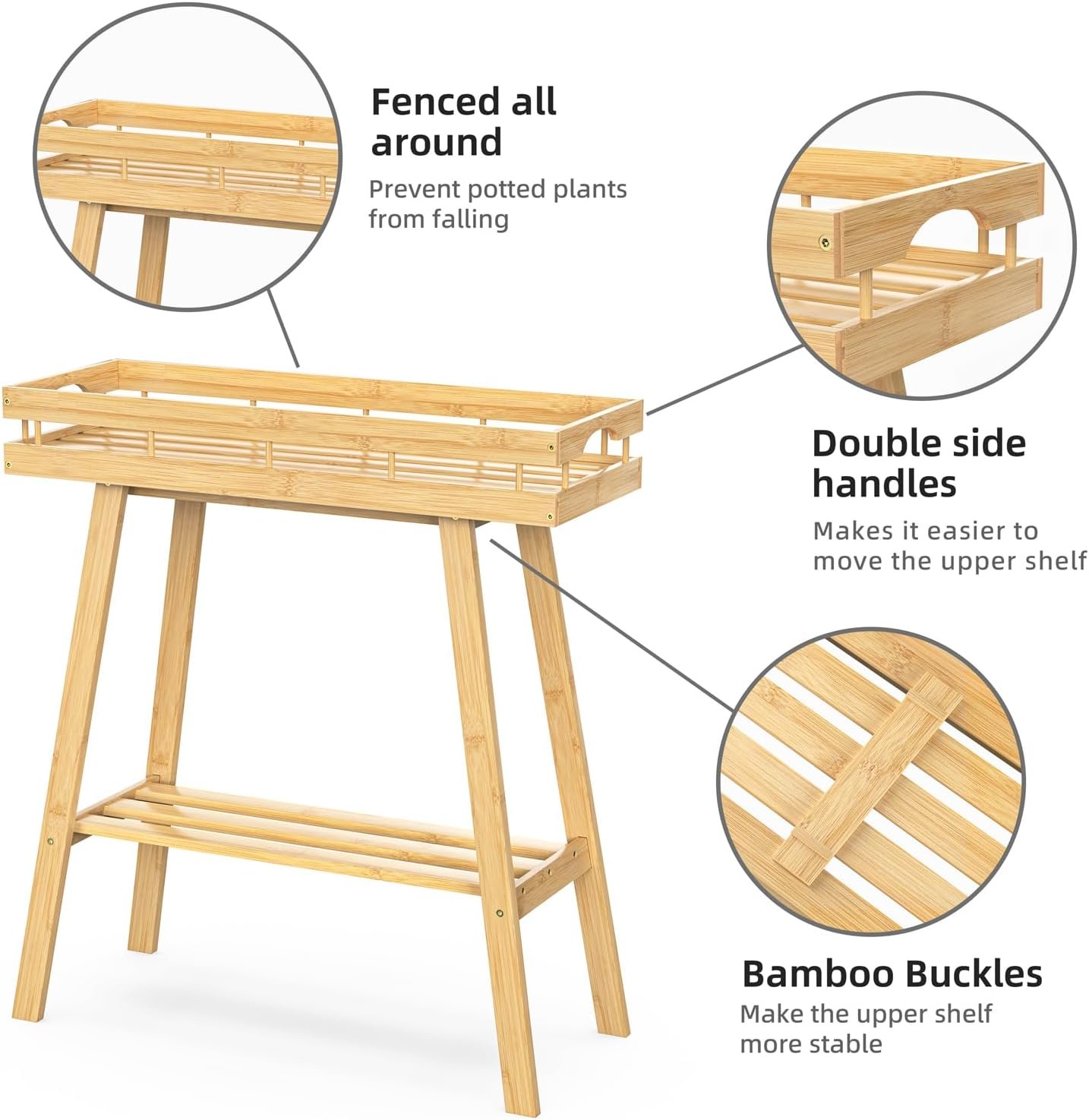 Fenced all around

Prevent potted plants from falling

Double side handles

Makes it easier to move the upper shelf

Bamboo Buckles

Make the upper shelf more stable